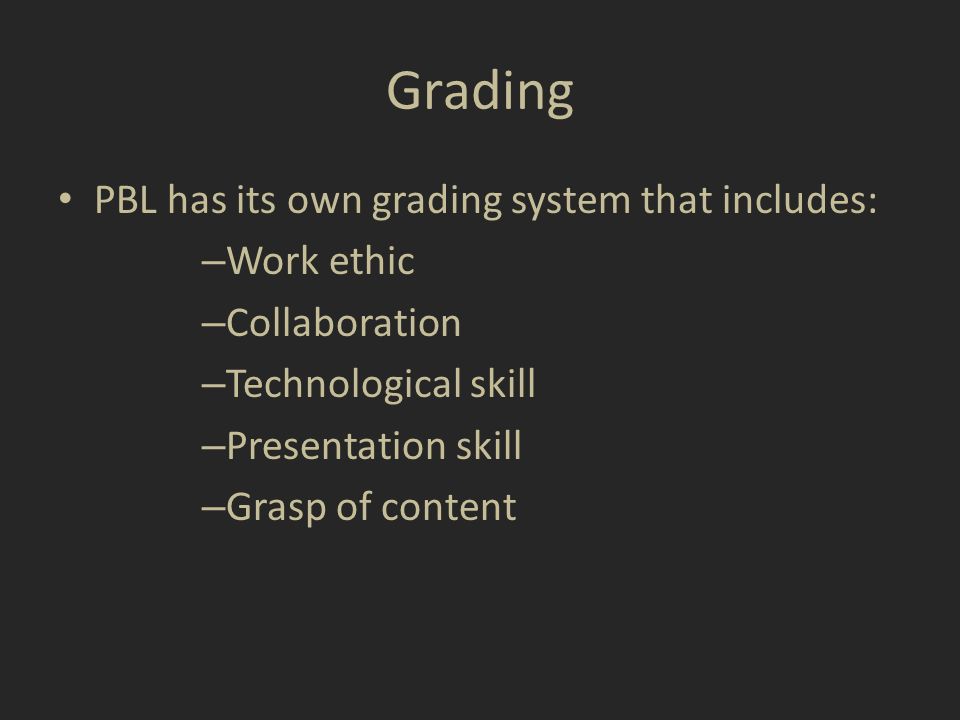 Grading

• PBL has its own grading system that includes:
–Work ethic
–Collaboration
–Technological skill
–Presentation skill
–Grasp of content